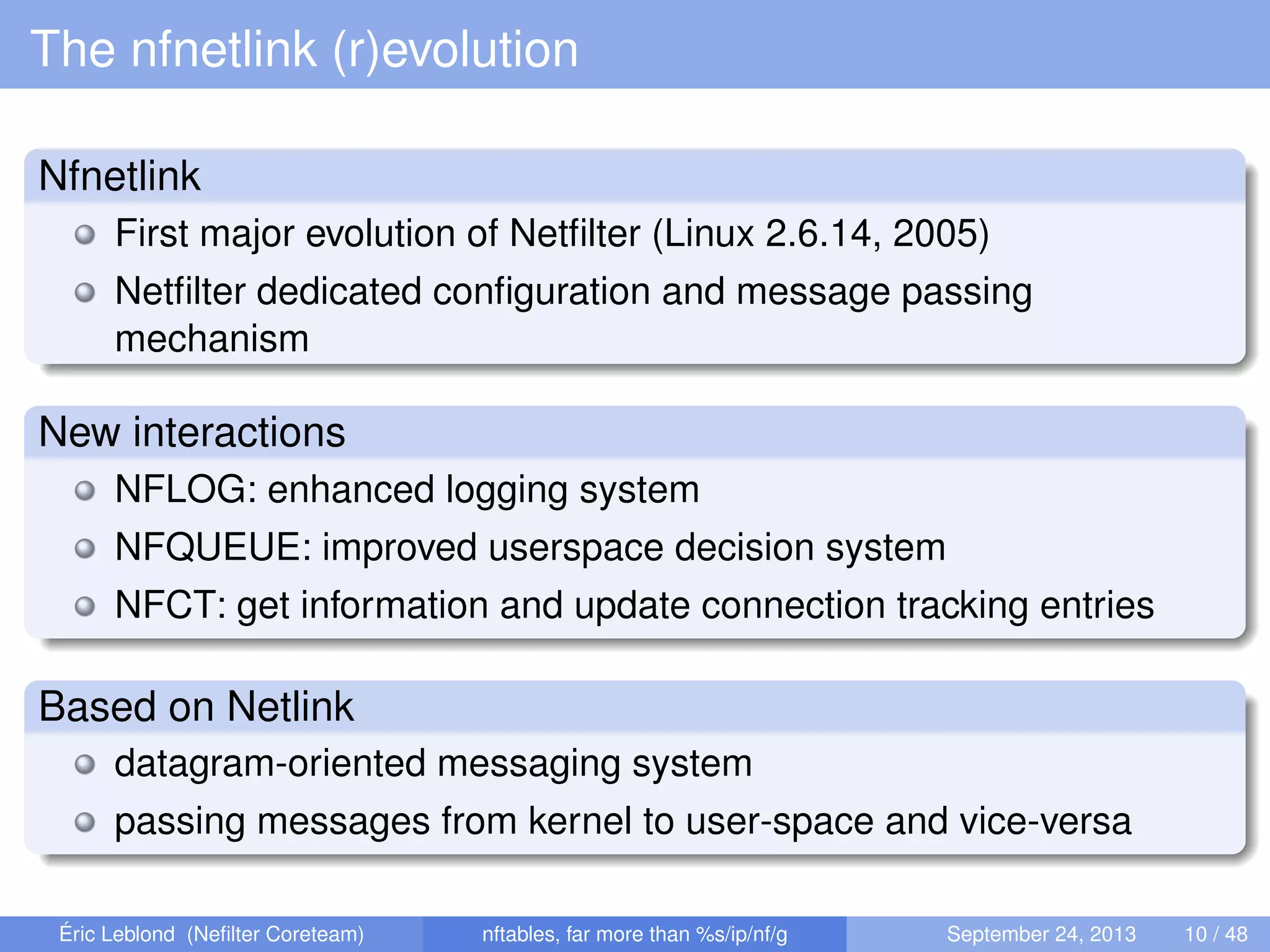 The nfnetlink (r)evolution

Nfnetlink

First major evolution of Netfilter (Linux 2.6.14, 2005)

Netfilter dedicated configuration and message passing mechanism

New interactions

NFLOG: enhanced logging system

NFQUEUE: improved userspace decision system

NFCT: get information and update connection tracking entries

Based on Netlink

datagram-oriented messaging system

passing messages from kernel to user-space and vice-versa

Éric Leblond (Nefilter Coreteam) nftables, far more than %s/ip/nf/g September 24, 2013 10 / 48